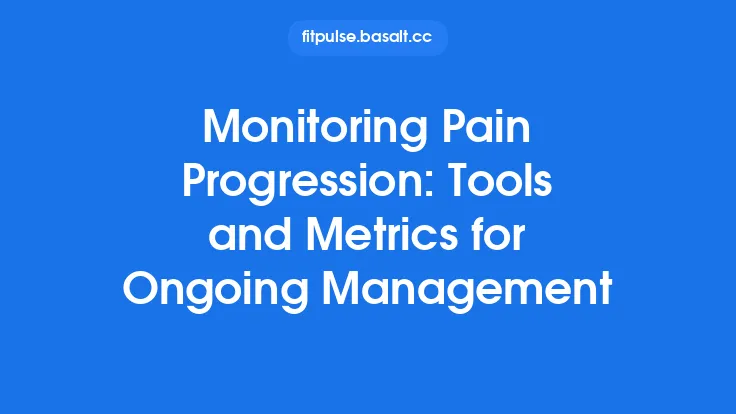 fitpulse.basalt.cc

Monitoring Pain Progression: Tools and Metrics for Ongoing Management